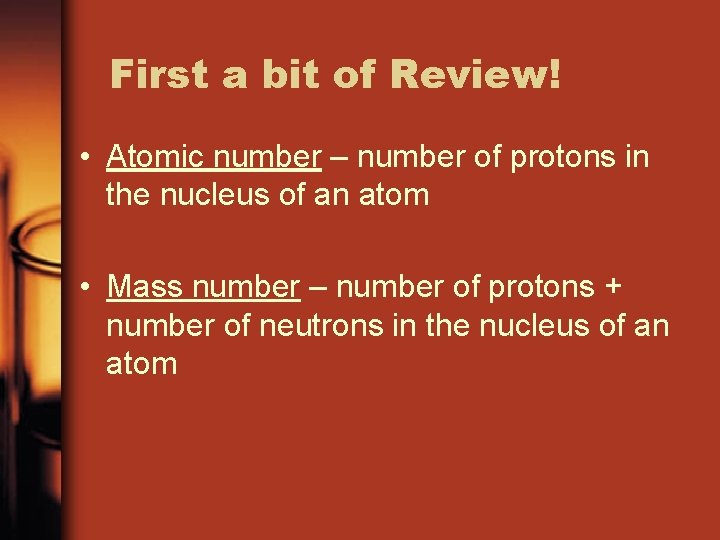 First a bit of Review!

• Atomic number – number of protons in the nucleus of an atom

• Mass number – number of protons + number of neutrons in the nucleus of an atom